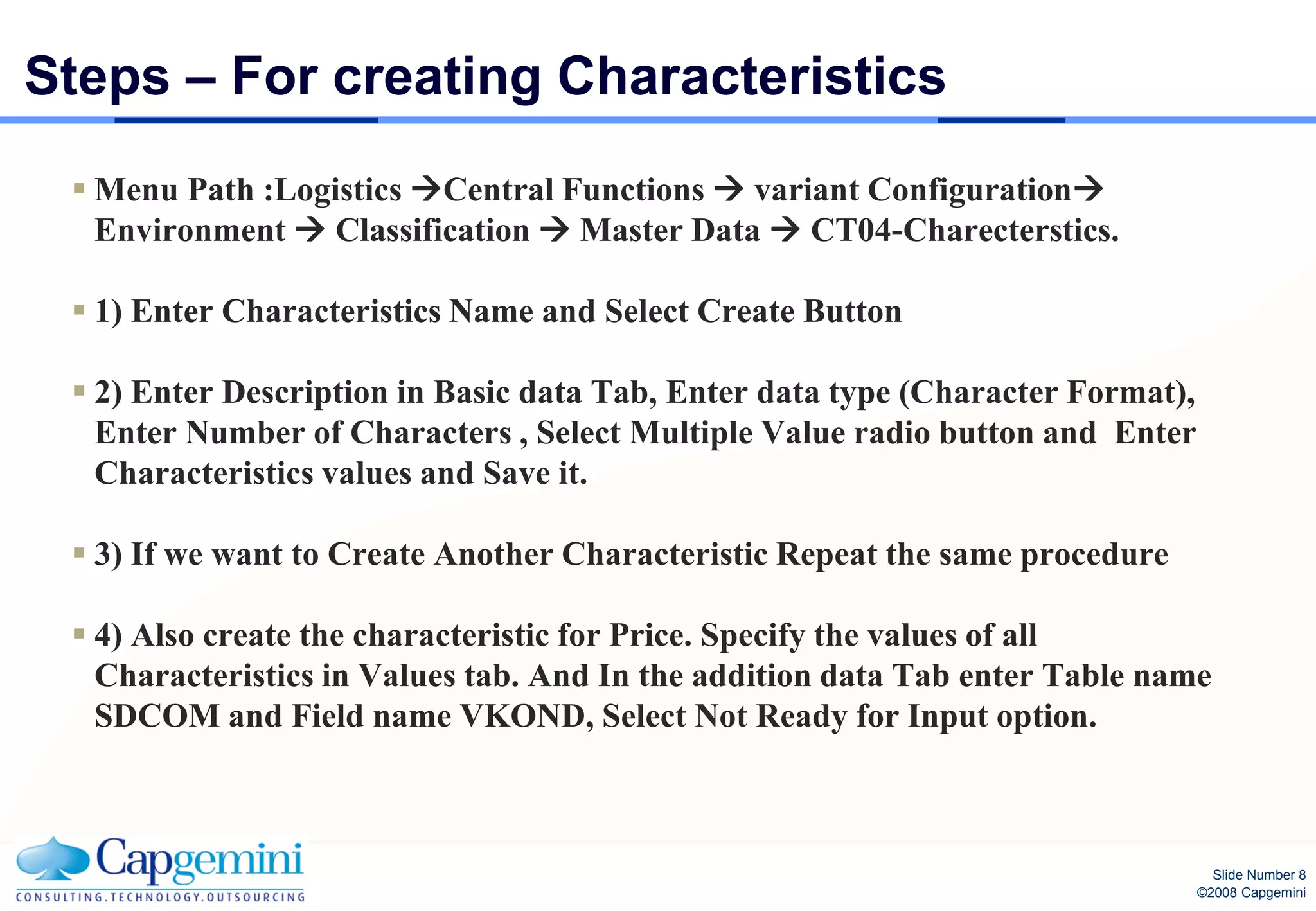 Steps – For creating Characteristics

▪ Menu Path :Logistics →Central Functions → variant Configuration→ Environment → Classification → Master Data → CT04-Charecterstics.

▪ 1) Enter Characteristics Name and Select Create Button

▪ 2) Enter Description in Basic data Tab, Enter data type (Character Format), Enter Number of Characters , Select Multiple Value radio button and Enter Characteristics values and Save it.

▪ 3) If we want to Create Another Characteristic Repeat the same procedure

▪ 4) Also create the characteristic for Price. Specify the values of all Characteristics in Values tab. And In the addition data Tab enter Table name SDCOM and Field name VKOND, Select Not Ready for Input option.

Capgemini
CONSULTING.TECHNOLOGY.OUTSOURCING

Slide Number 8
©2008 Capgemini